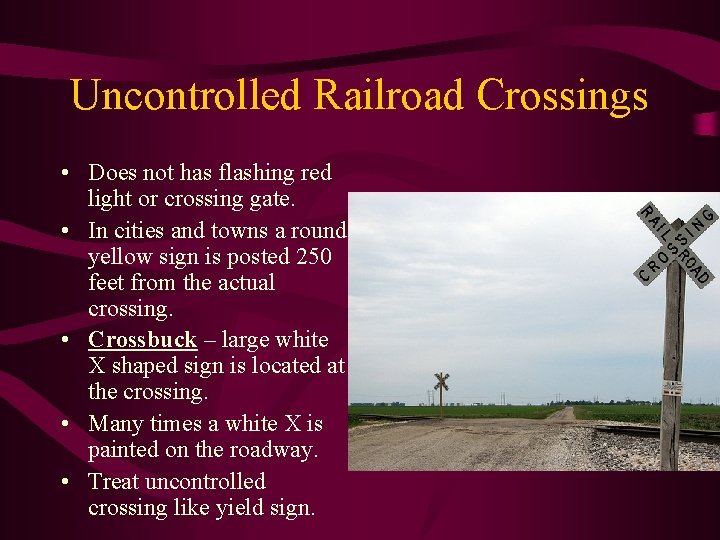 Uncontrolled Railroad Crossings

• Does not has flashing red light or crossing gate.
• In cities and towns a round yellow sign is posted 250 feet from the actual crossing.
• Crossbuck – large white X shaped sign is located at the crossing.
• Many times a white X is painted on the roadway.
• Treat uncontrolled crossing like yield sign.

RAILROAD CROSSING